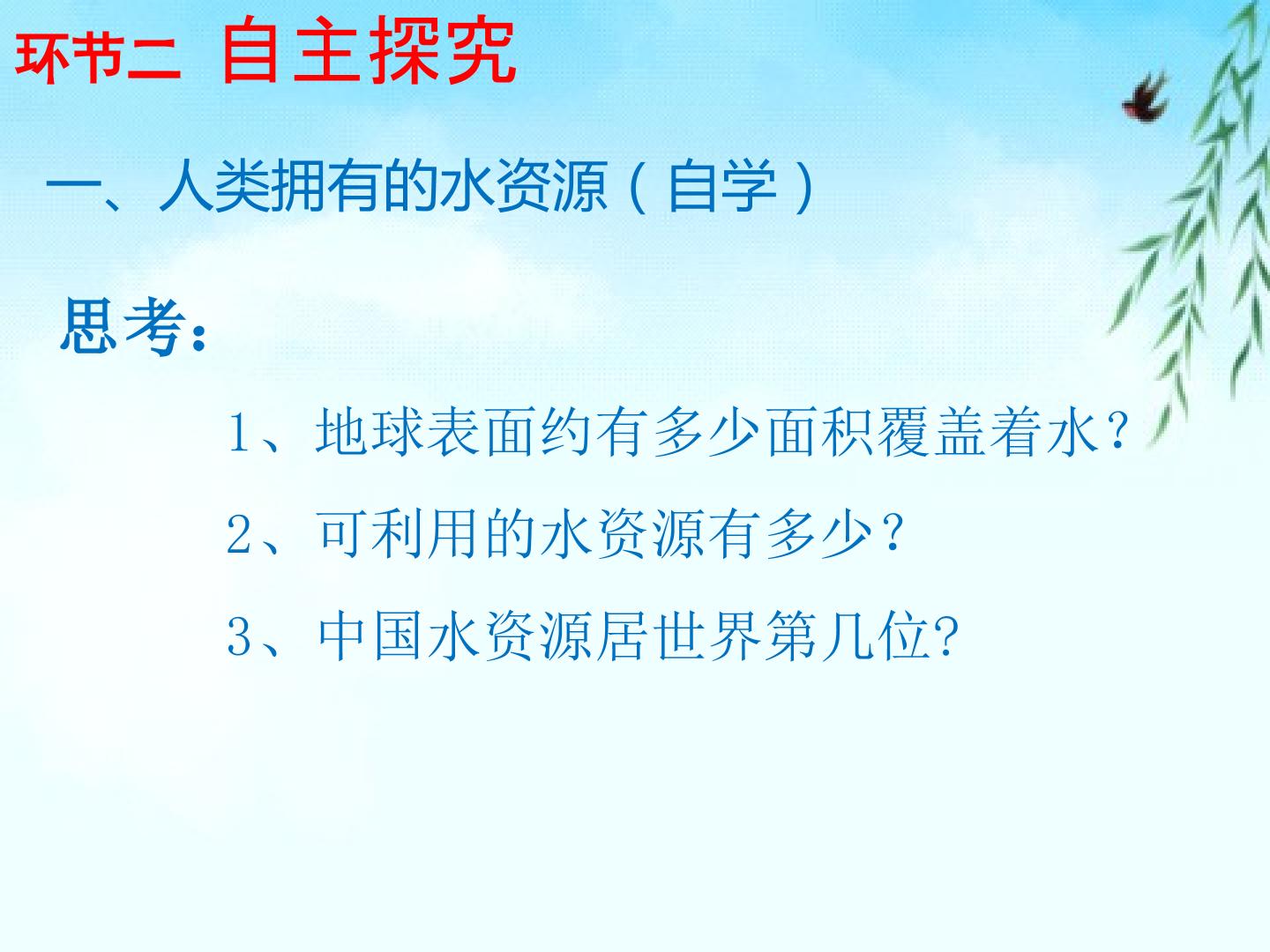 环节二 自主探究

一、人类拥有的水资源（自学）

思考：

1、地球表面约有多少面积覆盖着水？

2、可利用的水资源有多少？

3、中国水资源居世界第几位?